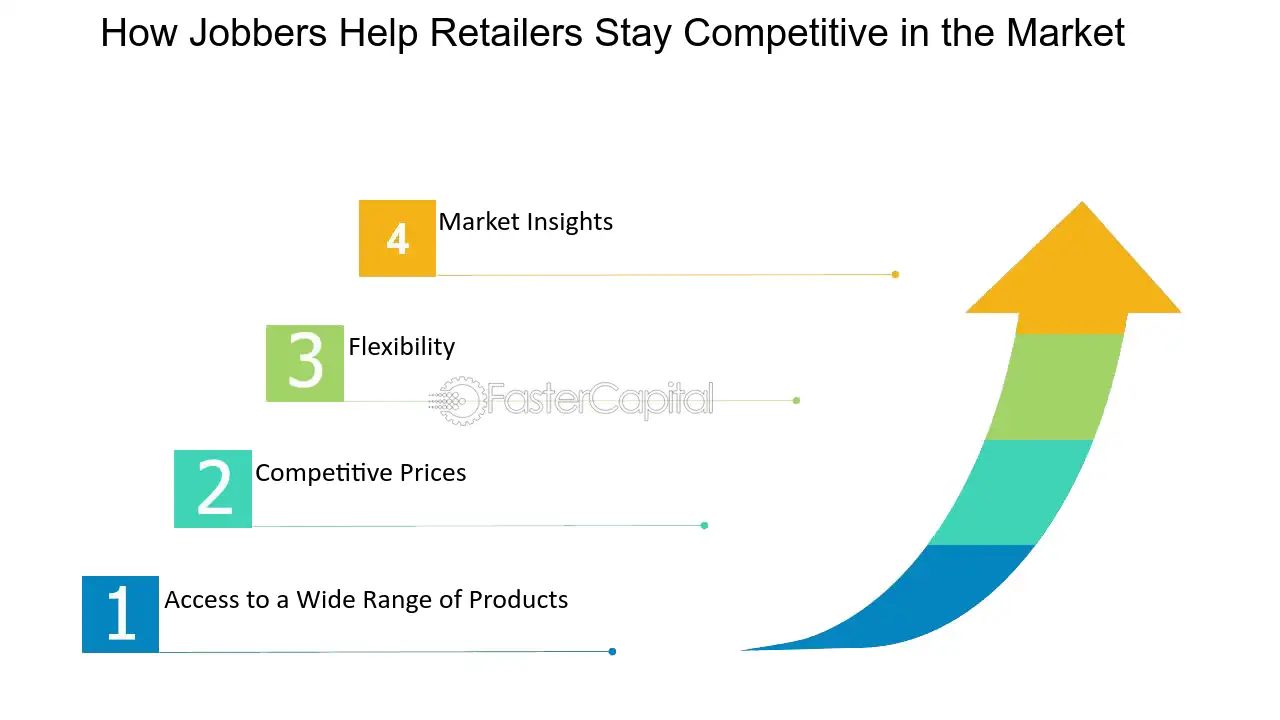 How Jobbers Help Retailers Stay Competitive in the Market

4 Market Insights

3 Flexibility

FasterCapital

2 Competitive Prices

1 Access to a Wide Range of Products